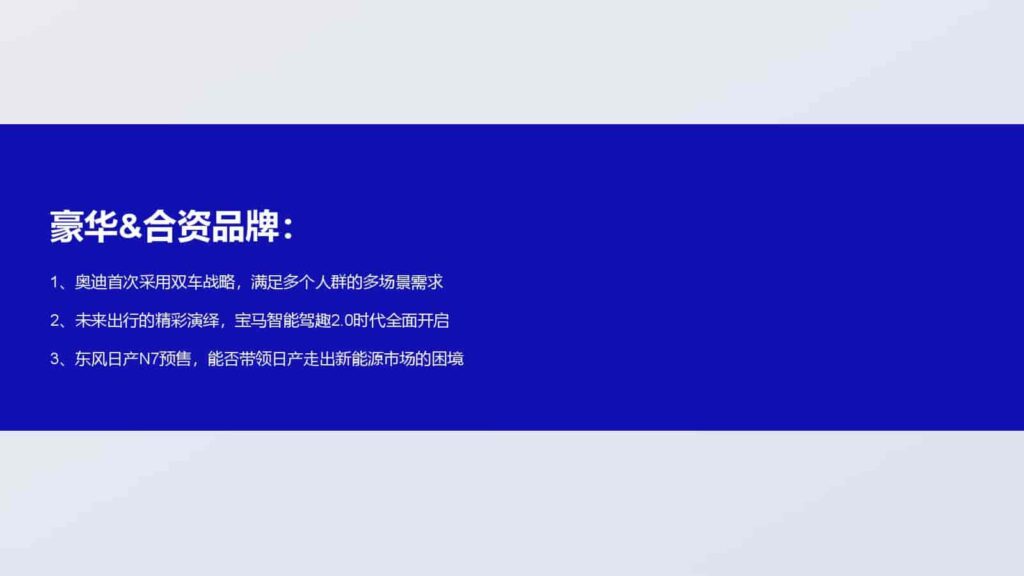 豪华&合资品牌：

1、奥迪首次采用双车战略，满足多个人群的多场景需求

2、未来出行的精彩演绎，宝马智能驾趣2.0时代全面开启

3、东风日产N7预售，能否带领日产走出新能源市场的困境